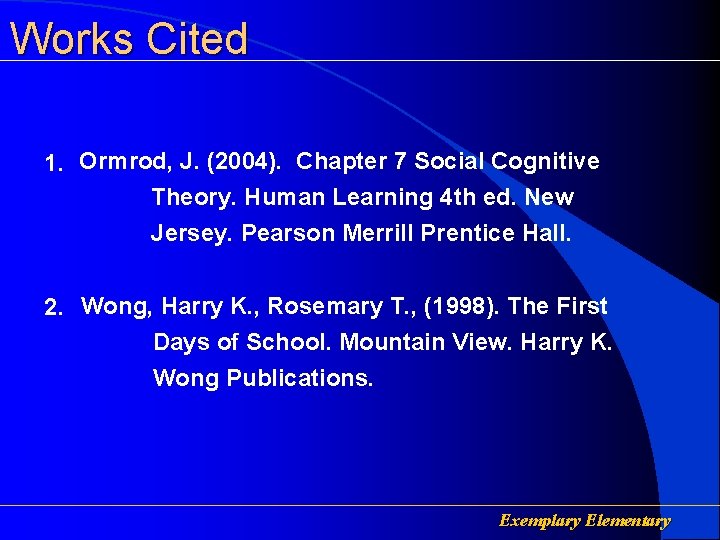 Works Cited

1. Ormrod, J. (2004). Chapter 7 Social Cognitive Theory. Human Learning 4th ed. New Jersey. Pearson Merrill Prentice Hall.

2. Wong, Harry K., Rosemary T., (1998). The First Days of School. Mountain View. Harry K. Wong Publications.

Exemplary Elementary